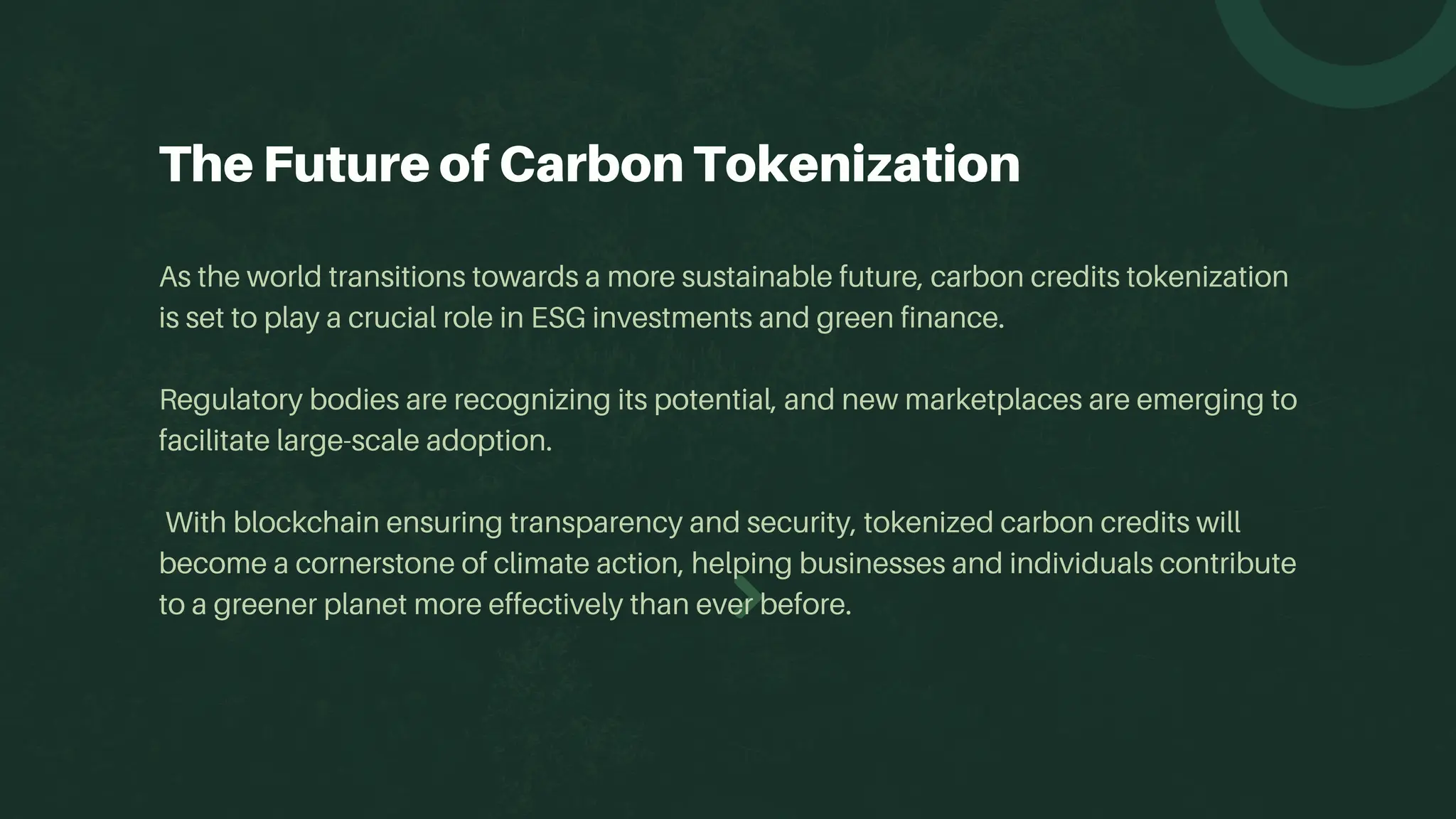 The Future of Carbon Tokenization

As the world transitions towards a more sustainable future, carbon credits tokenization is set to play a crucial role in ESG investments and green finance.

Regulatory bodies are recognizing its potential, and new marketplaces are emerging to facilitate large-scale adoption.

With blockchain ensuring transparency and security, tokenized carbon credits will become a cornerstone of climate action, helping businesses and individuals contribute to a greener planet more effectively than ever before.